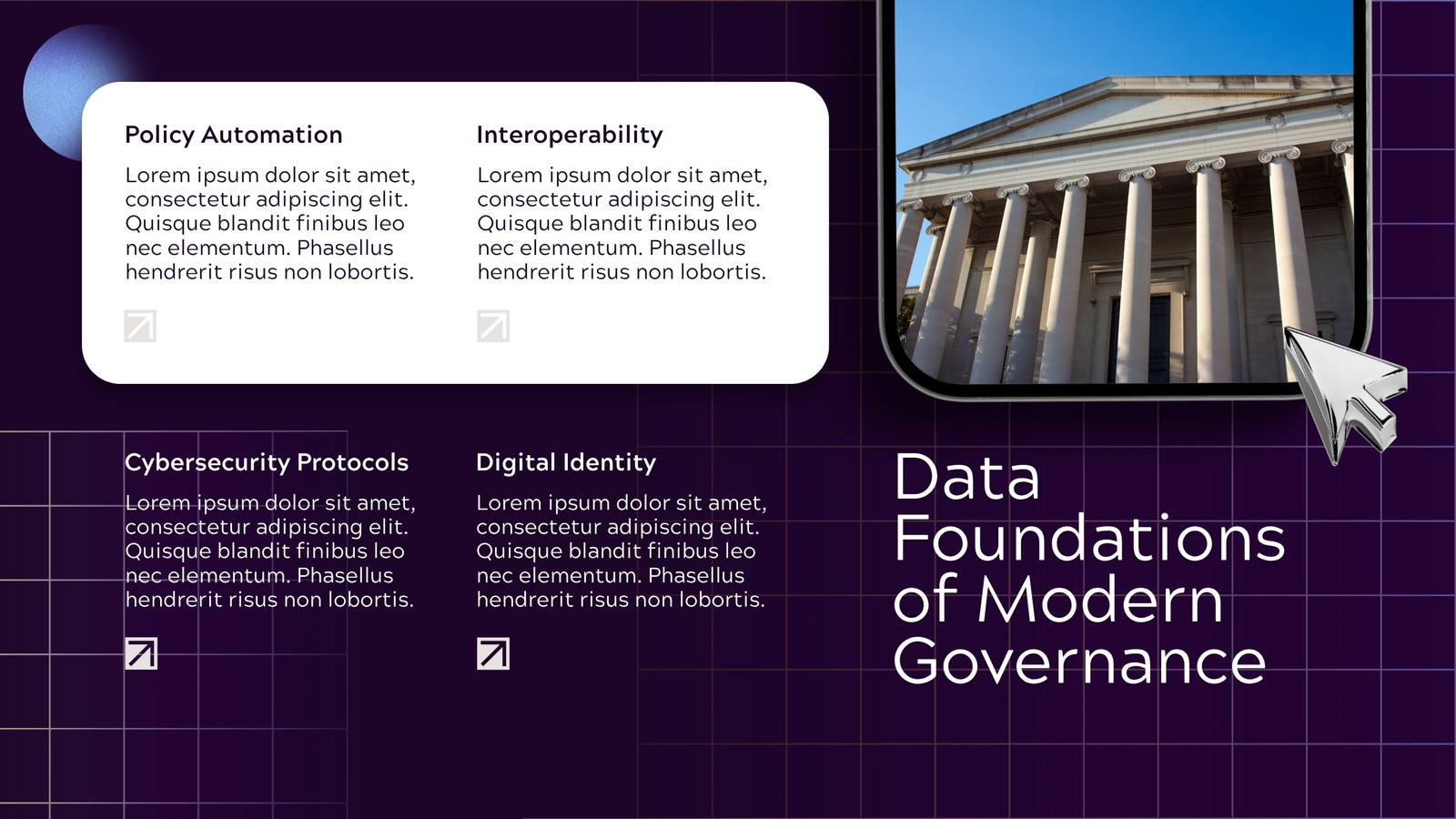 Policy Automation

Lorem ipsum dolor sit amet, consectetur adipiscing elit. Quisque blandit finibus leo nec elementum. Phasellus hendrerit risus non lobortis.

Interoperability

Lorem ipsum dolor sit amet, consectetur adipiscing elit. Quisque blandit finibus leo nec elementum. Phasellus hendrerit risus non lobortis.

Cybersecurity Protocols

Lorem ipsum dolor sit amet, consectetur adipiscing elit. Quisque blandit finibus leo nec elementum. Phasellus hendrerit risus non lobortis.

Digital Identity

Lorem ipsum dolor sit amet, consectetur adipiscing elit. Quisque blandit finibus leo nec elementum. Phasellus hendrerit risus non lobortis.

Data Foundations of Modern Governance